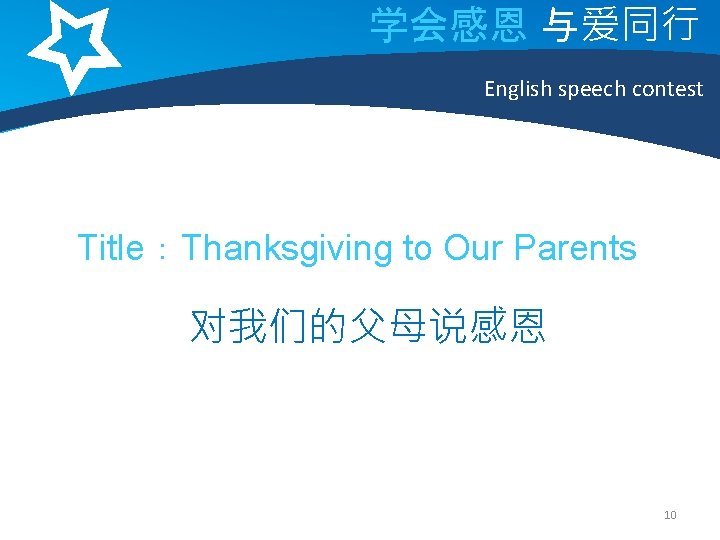 学会感恩 与爱同行

English speech contest

Title：Thanksgiving to Our Parents

对我们的父母说感恩

10